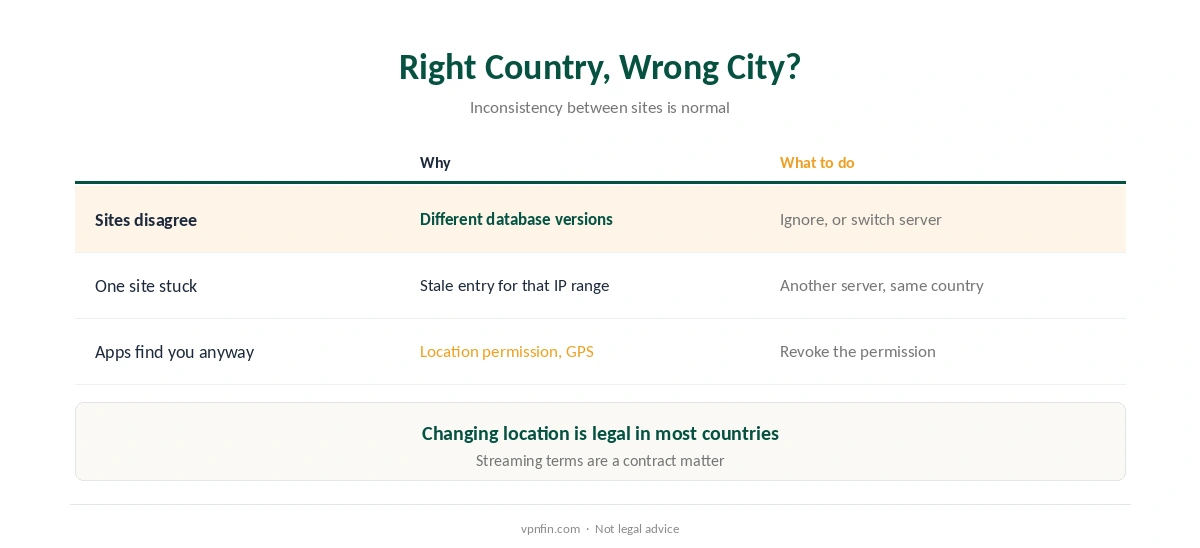 Right Country, Wrong City?

Inconsistency between sites is normal

| | Why | What to do |
|---|---|---|
| Sites disagree | Different database versions | Ignore, or switch server |
| One site stuck | Stale entry for that IP range | Another server, same country |
| Apps find you anyway | Location permission, GPS | Revoke the permission |

Changing location is legal in most countries

Streaming terms are a contract matter

vpnfin.com · Not legal advice